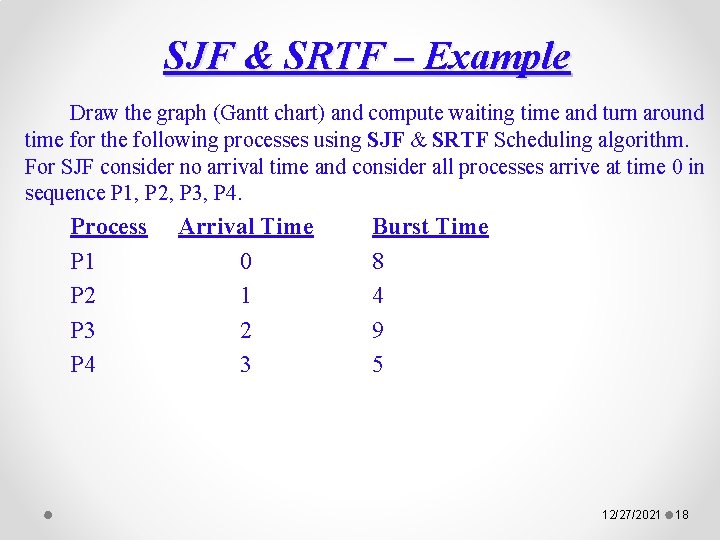 SJF & SRTF – Example

Draw the graph (Gantt chart) and compute waiting time and turn around time for the following processes using SJF & SRTF Scheduling algorithm. For SJF consider no arrival time and consider all processes arrive at time 0 in sequence P1, P2, P3, P4.

| Process | Arrival Time | Burst Time |
|---|---|---|
| P1 | 0 | 8 |
| P2 | 1 | 4 |
| P3 | 2 | 9 |
| P4 | 3 | 5 |

12/27/2021 18